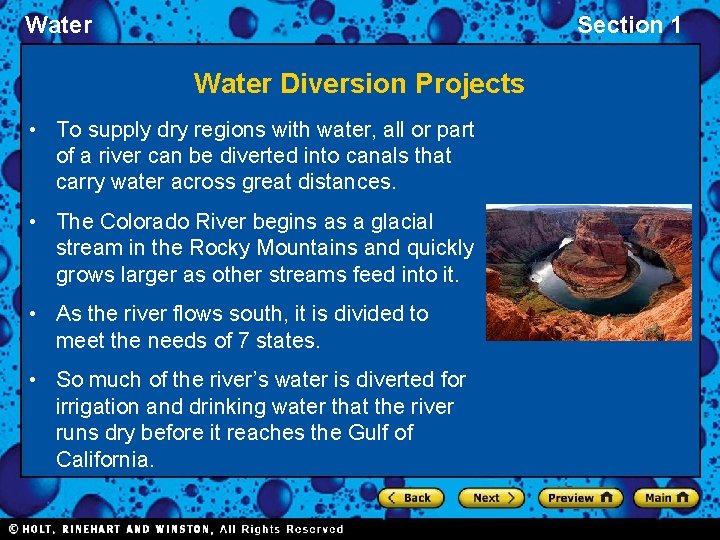 Water

Section 1

Water Diversion Projects

• To supply dry regions with water, all or part of a river can be diverted into canals that carry water across great distances.

• The Colorado River begins as a glacial stream in the Rocky Mountains and quickly grows larger as other streams feed into it.

• As the river flows south, it is divided to meet the needs of 7 states.

• So much of the river's water is diverted for irrigation and drinking water that the river runs dry before it reaches the Gulf of California.

Back Next Preview Main

© HOLT, RINEHART AND WINSTON, All Rights Reserved